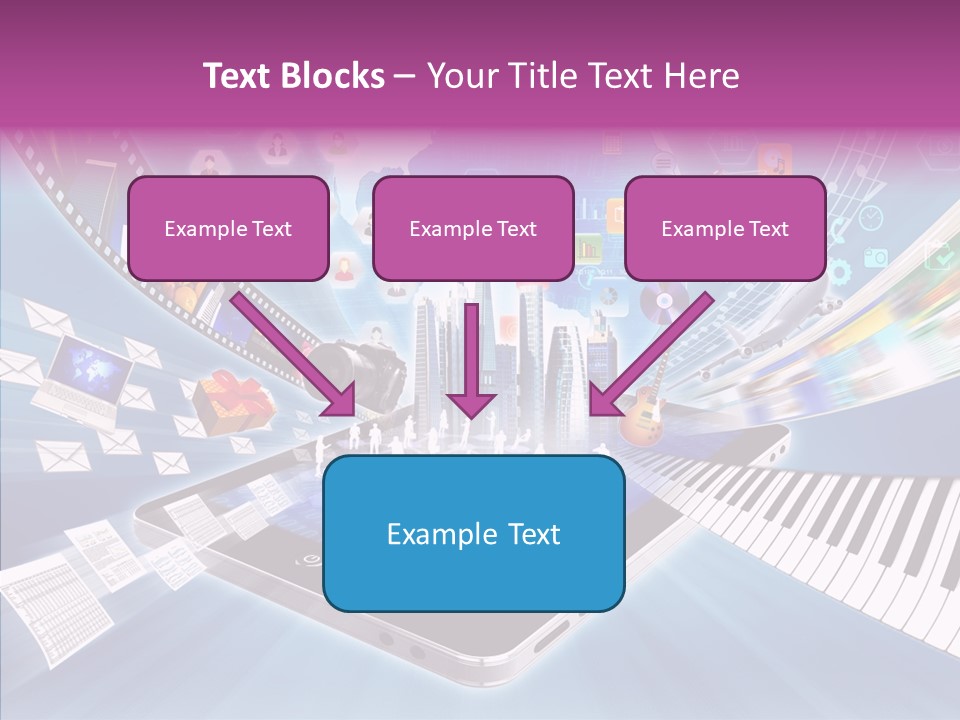 Text Blocks – Your Title Text Here

Example Text

Example Text

Example Text

Example Text